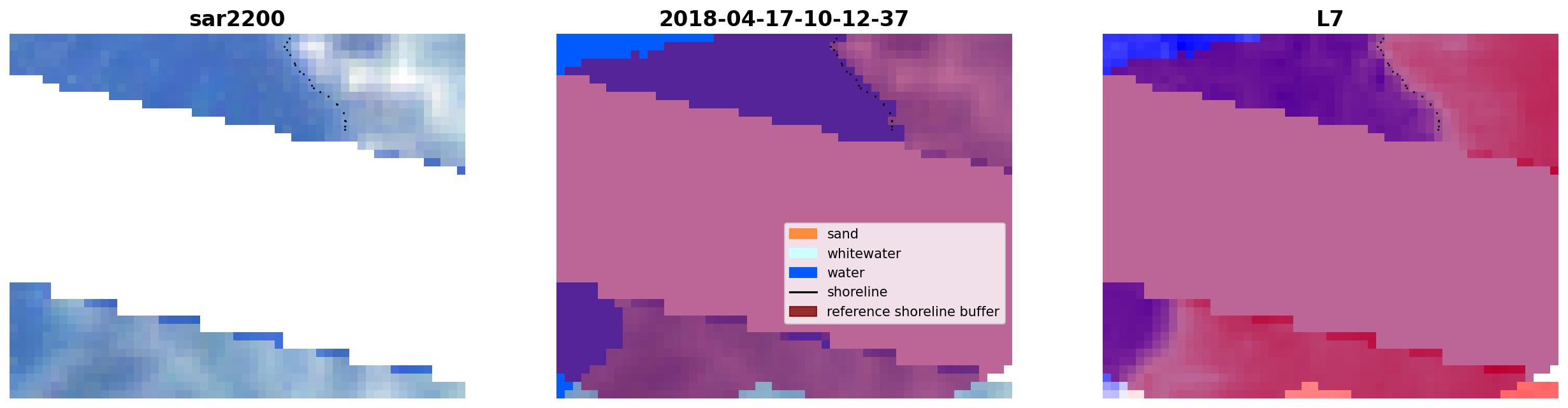 sar2200

2018-04-17-10-12-37

sand
whitewater
water
shoreline
reference shoreline buffer

L7